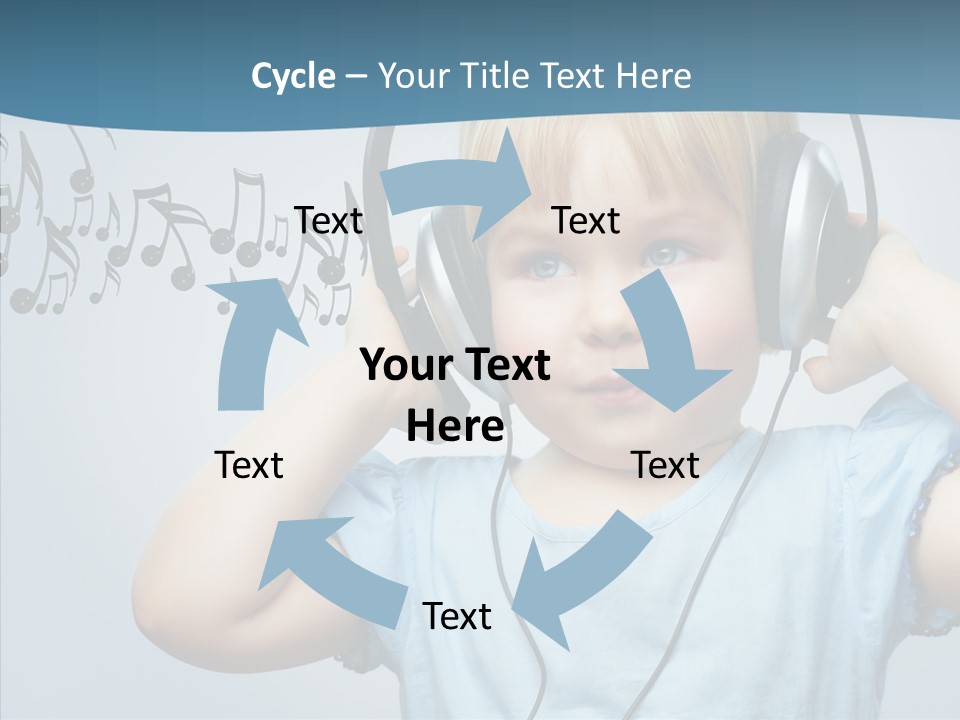 Cycle – Your Title Text Here

Text

Text

Your Text Here

Text

Text

Text